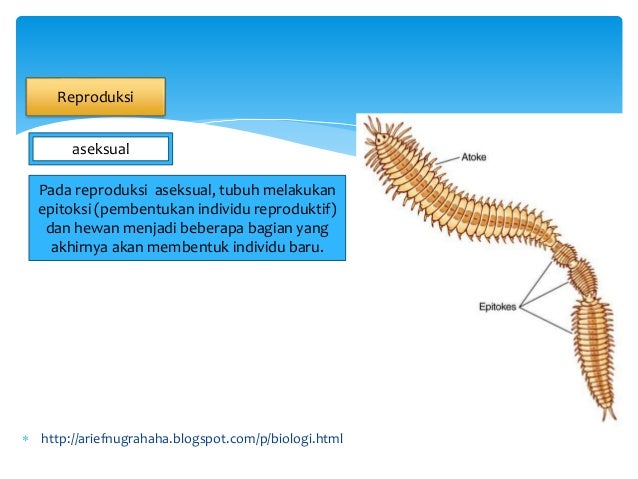 Reproduksi

aseksual

Pada reproduksi aseksual, tubuh melakukan epitoksi (pembentukan individu reproduktif) dan hewan menjadi beberapa bagian yang akhirnya akan membentuk individu baru.

Atoke

Epitokes

http://ariefnugrahaha.blogspot.com/p/biologi.html